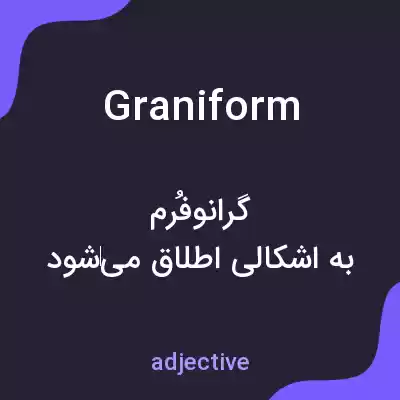 Graniform

گرانوفُرم
به اشکالی اطلاق می‌شود

adjective